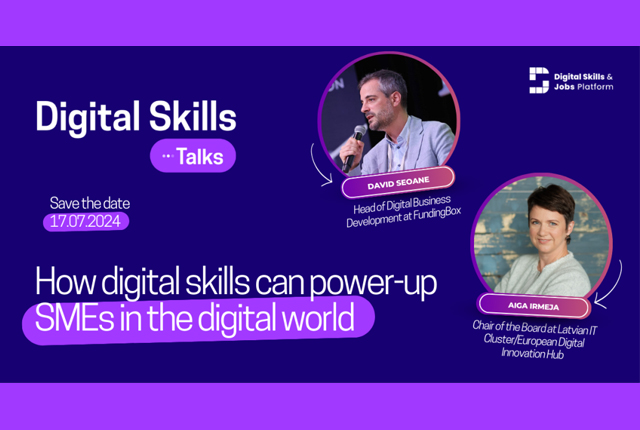 Digital Skills & Jobs Platform

Digital Skills

Talks

Save the date
17.07.2024

How digital skills can power-up SMEs in the digital world

DAVID SEOANE
Head of Digital Business Development at FundingBox

AIGA IRMEJA
Chair of the Board at Latvian IT Cluster/European Digital Innovation Hub